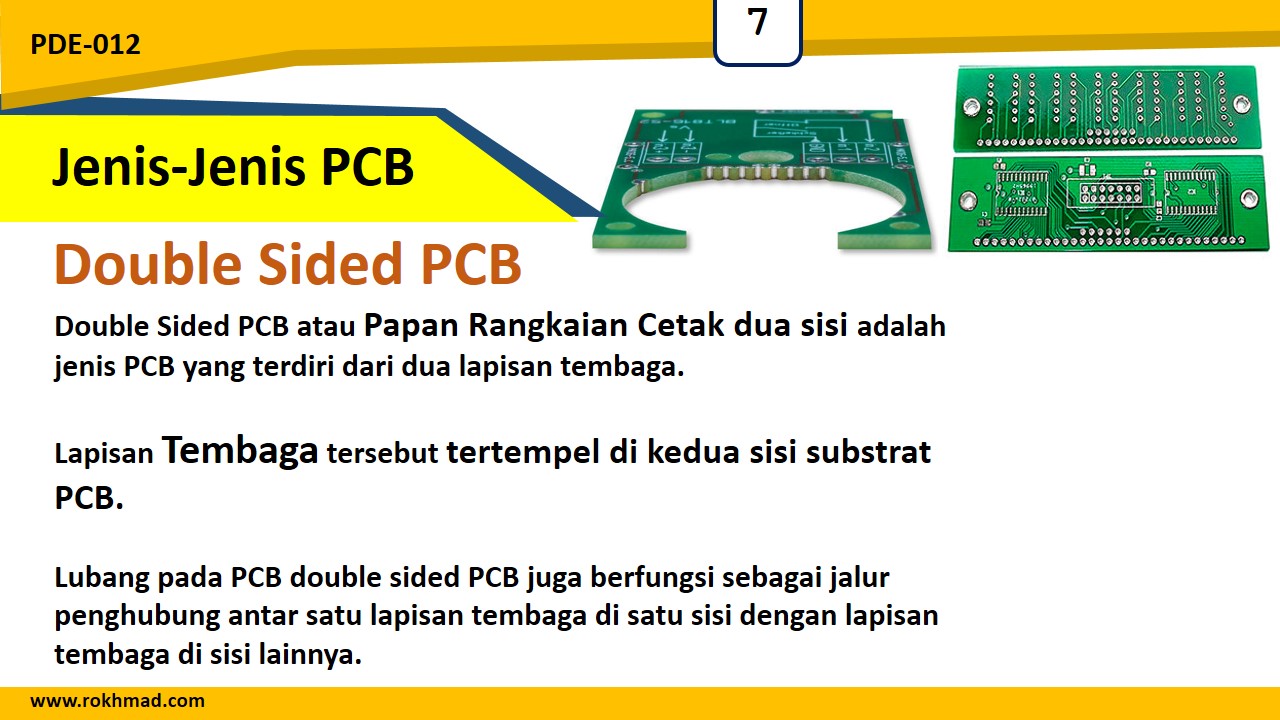 PDE-012

7

Jenis-Jenis PCB

Double Sided PCB

Double Sided PCB atau Papan Rangkaian Cetak dua sisi adalah jenis PCB yang terdiri dari dua lapisan tembaga.

Lapisan Tembaga tersebut tertempel di kedua sisi substrat PCB.

Lubang pada PCB double sided PCB juga berfungsi sebagai jalur penghubung antar satu lapisan tembaga di satu sisi dengan lapisan tembaga di sisi lainnya.

www.rokhmad.com